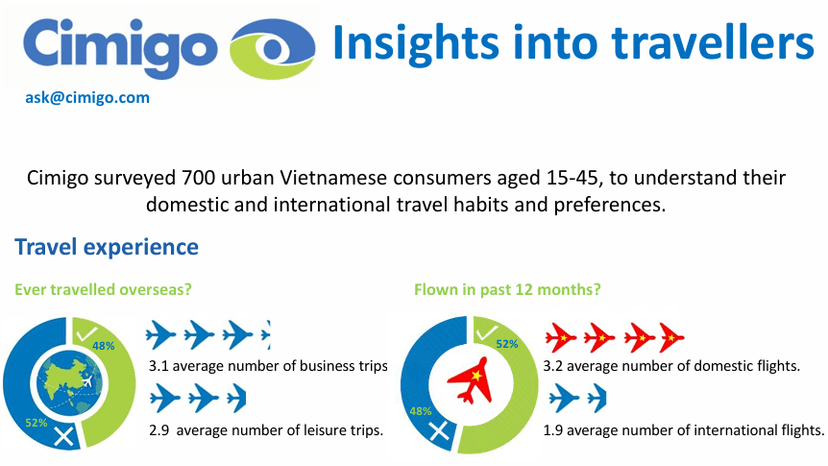 Cimigo Insights into travellers

ask@cimigo.com

Cimigo surveyed 700 urban Vietnamese consumers aged 15-45, to understand their domestic and international travel habits and preferences.

Travel experience

Ever travelled overseas?

48%

52%

3.1 average number of business trips

2.9 average number of leisure trips.

Flown in past 12 months?

52%

48%

3.2 average number of domestic flights.

1.9 average number of international flights.